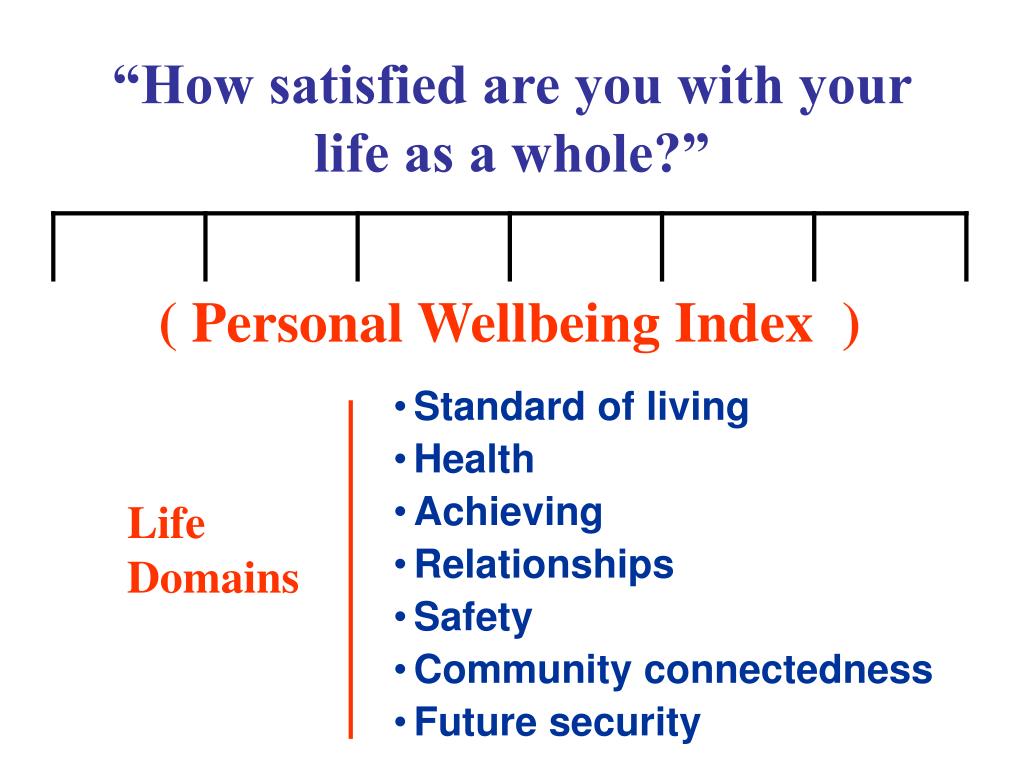 “How satisfied are you with your life as a whole?”

( Personal Wellbeing Index )

Life Domains

• Standard of living
• Health
• Achieving
• Relationships
• Safety
• Community connectedness
• Future security